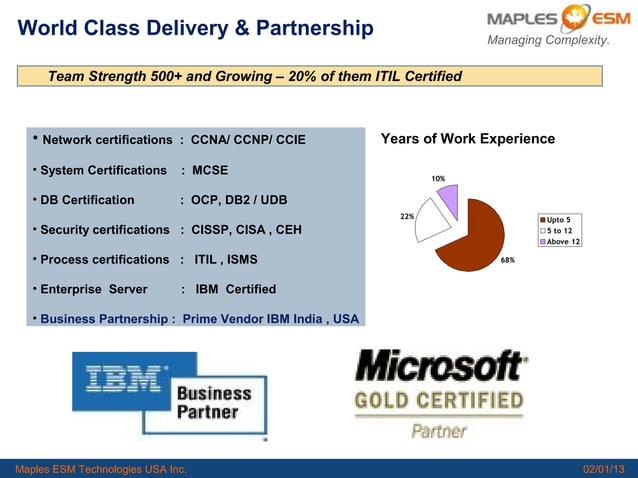 World Class Delivery & Partnership

MAPLES ESM
Managing Complexity.

Team Strength 500+ and Growing – 20% of them ITIL Certified

• Network certifications : CCNA/ CCNP/ CCIE
• System Certifications : MCSE
• DB Certification : OCP, DB2 / UDB
• Security certifications : CISSP, CISA , CEH
• Process certifications : ITIL , ISMS
• Enterprise Server : IBM Certified
• Business Partnership : Prime Vendor IBM India , USA

Years of Work Experience

10%
22%
68%

Upto 5
5 to 12
Above 12

IBM Business Partner

Microsoft GOLD CERTIFIED Partner

Maples ESM Technologies USA Inc.
02/01/13